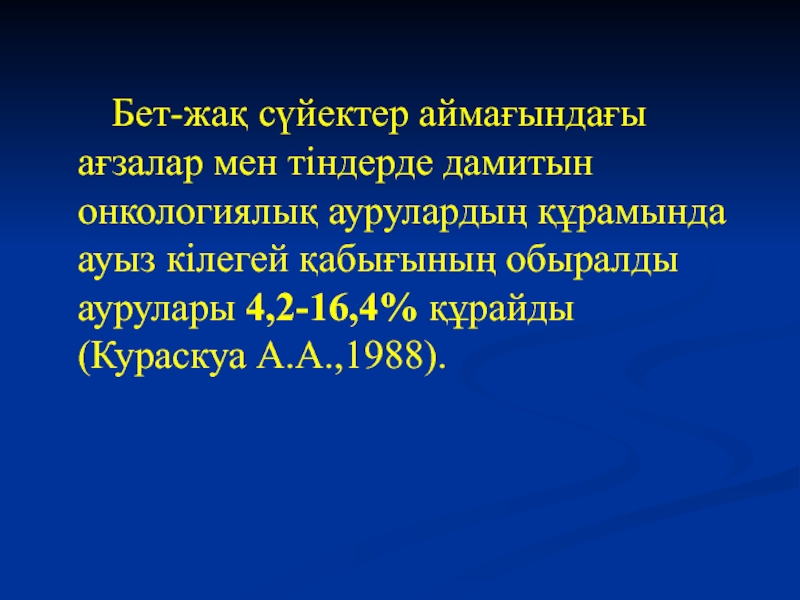 Бет-жақ сүйектер аймағындағы ағзалар мен тіндерде дамитын онкологиялық аурулардың құрамында ауыз кілегей қабығының обыралды аурулары 4,2-16,4% құрайды (Кураскуа А.А.,1988).